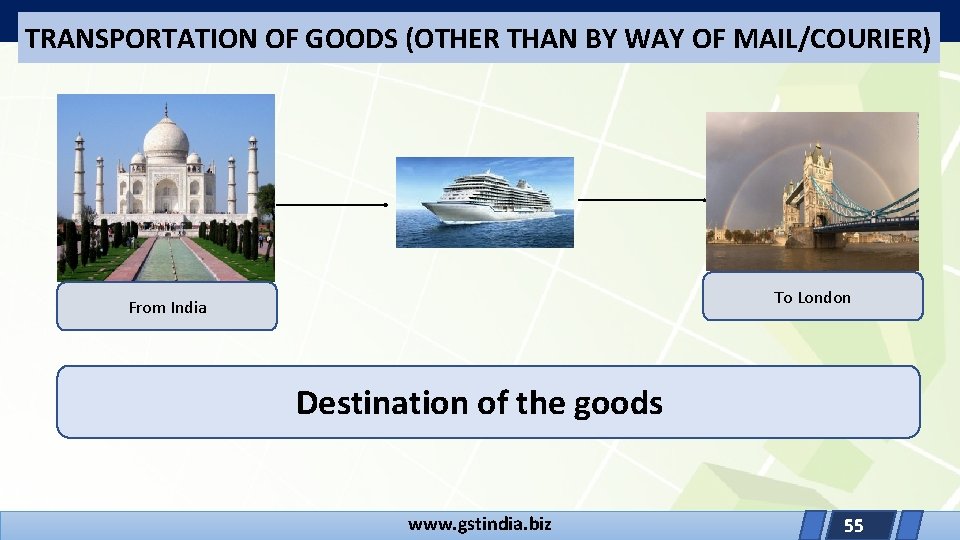 TRANSPORTATION OF GOODS (OTHER THAN BY WAY OF MAIL/COURIER)

From India

To London

Destination of the goods

www.gstindia.biz

55